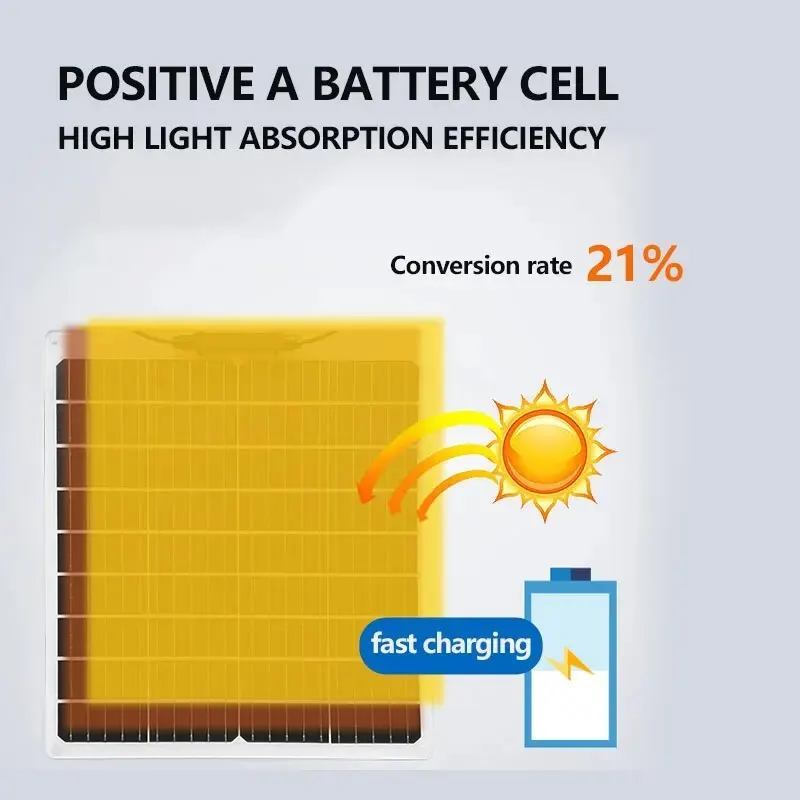 POSITIVE A BATTERY CELL
HIGH LIGHT ABSORPTION EFFICIENCY

Conversion rate 21%

fast charging